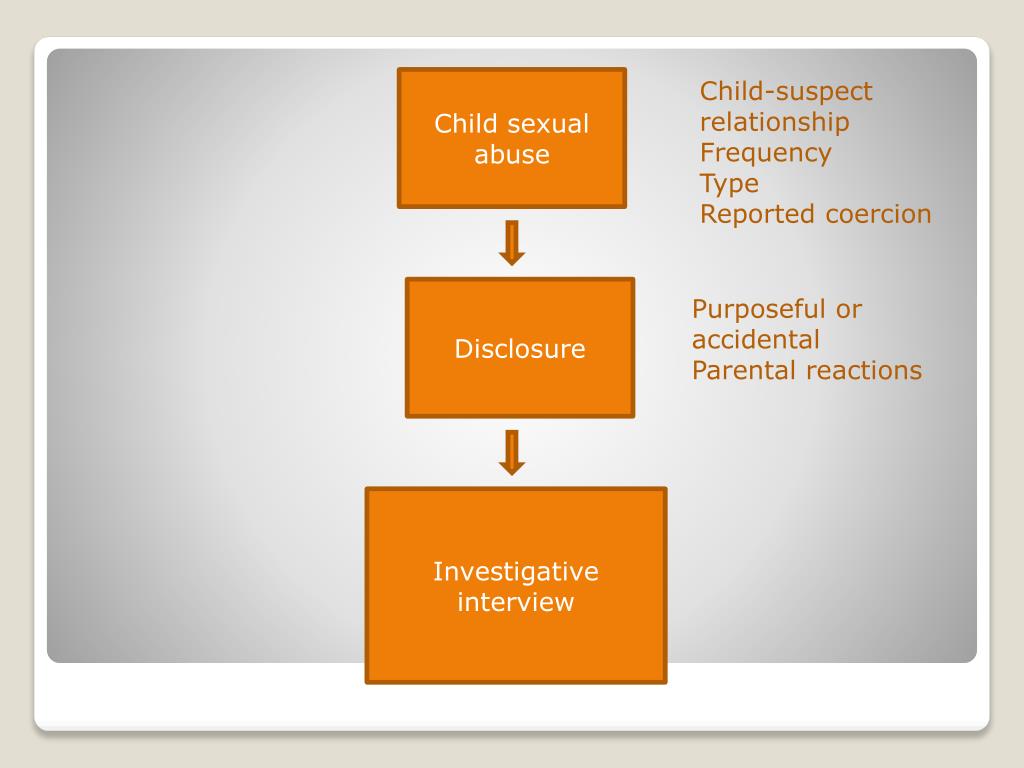 Child sexual abuse

Child-suspect relationship
Frequency
Type
Reported coercion

Disclosure

Purposeful or accidental
Parental reactions

Investigative interview